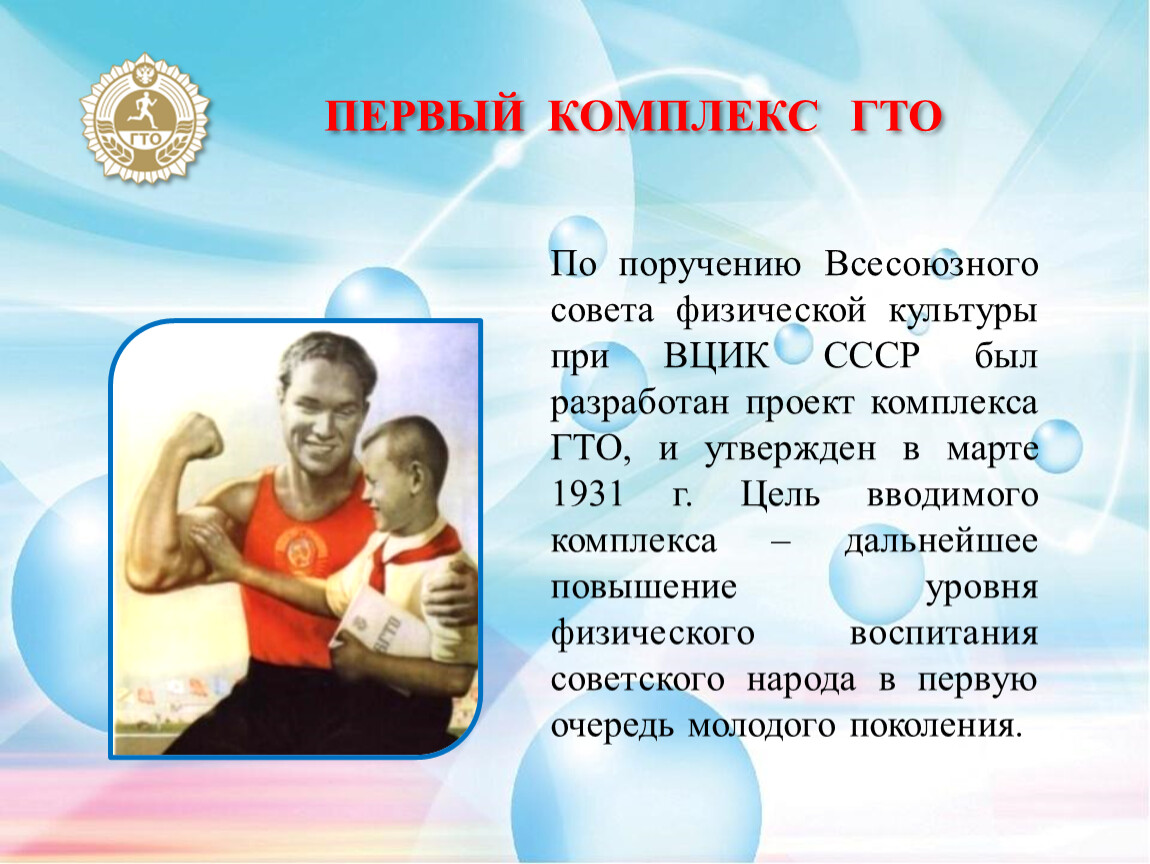 ГТО

ПЕРВЫЙ КОМПЛЕКС ГТО

По поручению Всесоюзного совета физической культуры при ВЦИК СССР был разработан проект комплекса ГТО, и утвержден в марте 1931 г. Цель вводимого комплекса – дальнейшее повышение уровня физического воспитания советского народа в первую очередь молодого поколения.

БГТО